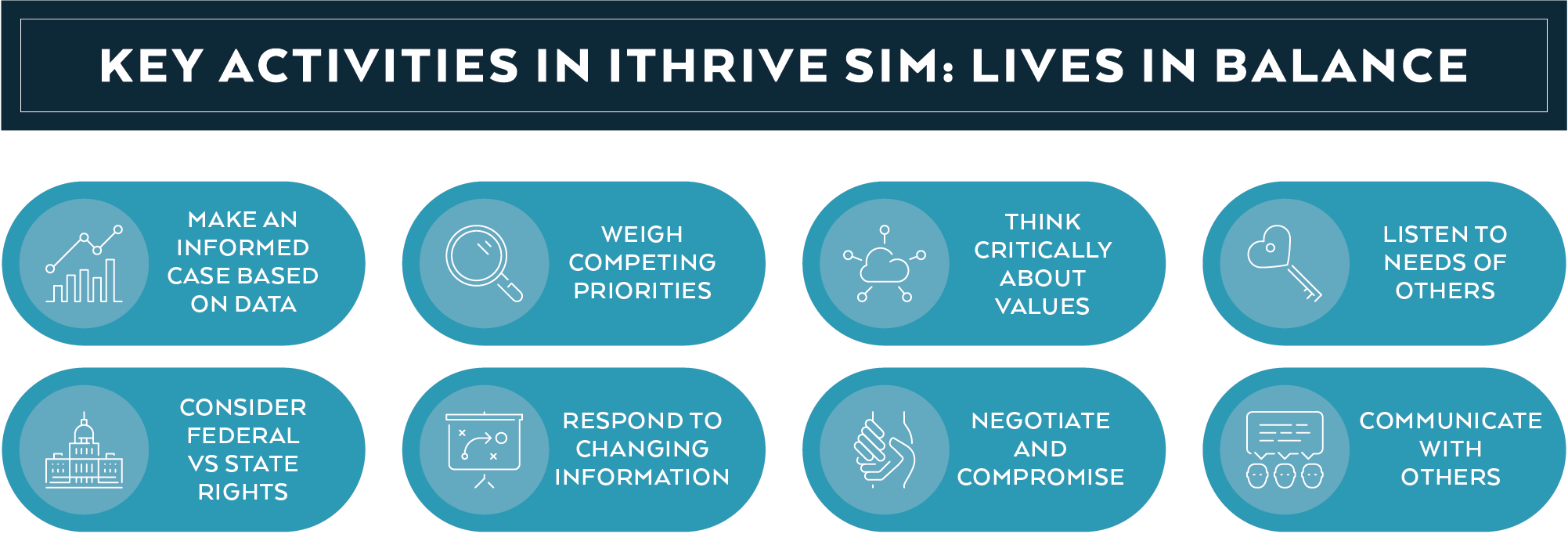 KEY ACTIVITIES IN ITHRIVE SIM: LIVES IN BALANCE

MAKE AN INFORMED CASE BASED ON DATA

WEIGH COMPETING PRIORITIES

THINK CRITICALLY ABOUT VALUES

LISTEN TO NEEDS OF OTHERS

CONSIDER FEDERAL VS STATE RIGHTS

RESPOND TO CHANGING INFORMATION

NEGOTIATE AND COMPROMISE

COMMUNICATE WITH OTHERS